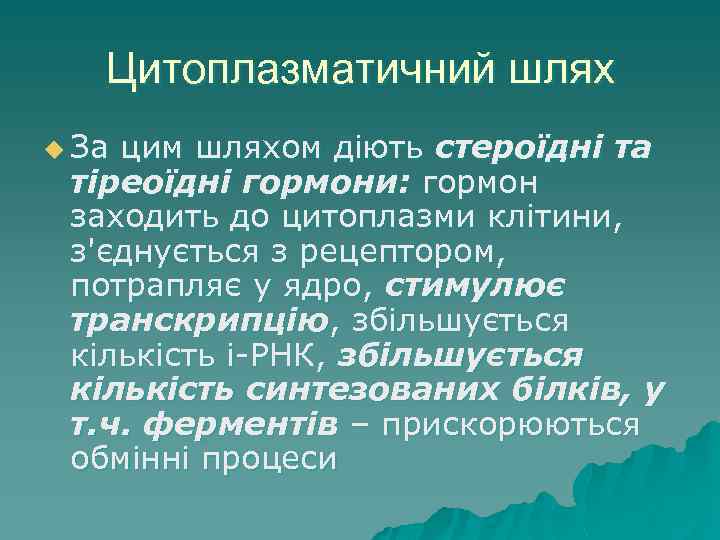 Цитоплазматичний шлях

За цим шляхом діють стероїдні та тіреоїдні гормони: гормон заходить до цитоплазми клітини, з'єднується з рецептором, потрапляє у ядро, стимулює транскрипцію, збільшується кількість і-РНК, збільшується кількість синтезованих білків, у т.ч. ферментів – прискорюються обмінні процеси